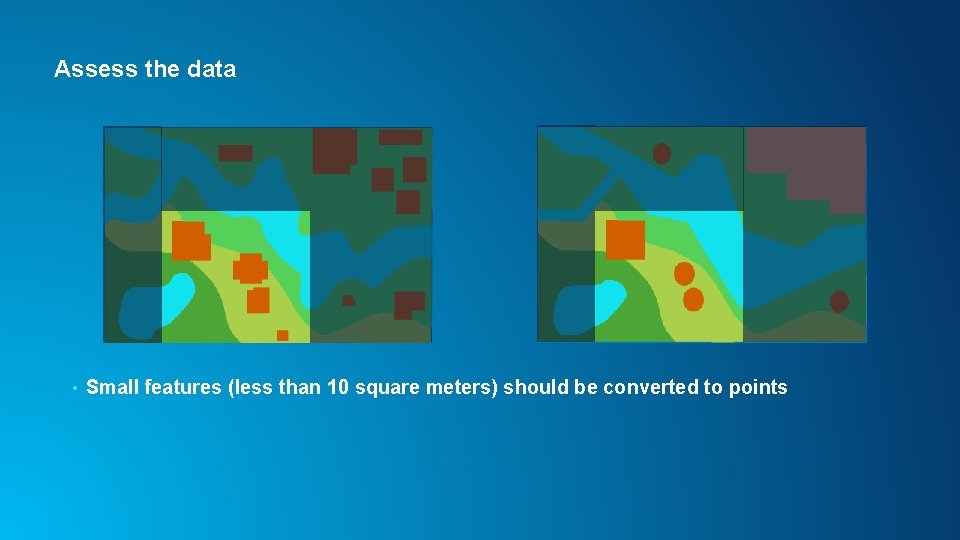 Assess the data

• Small features (less than 10 square meters) should be converted to points